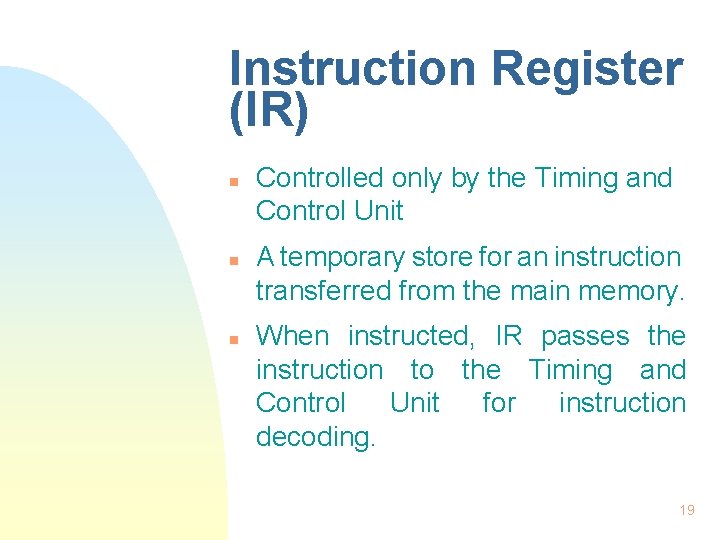 Instruction Register (IR)

- Controlled only by the Timing and Control Unit
- A temporary store for an instruction transferred from the main memory.
- When instructed, IR passes the instruction to the Timing and Control Unit for instruction decoding.

19